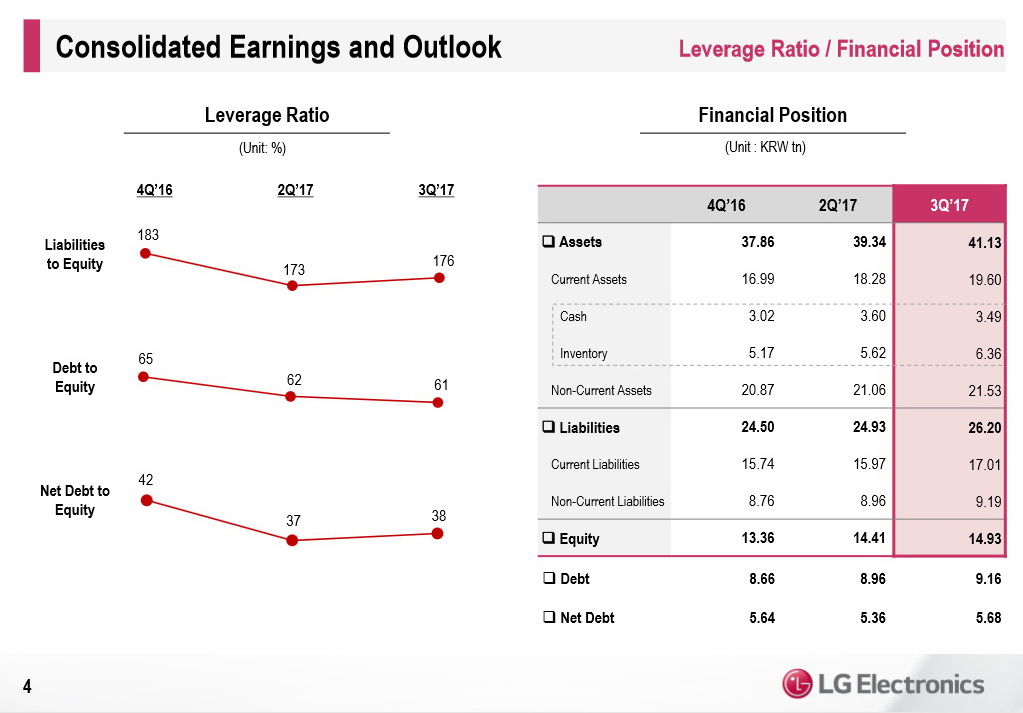 Consolidated Earnings and Outlook

Leverage Ratio / Financial Position

Leverage Ratio

(Unit: %)

4Q'16 2Q'17 3Q'17

Liabilities to Equity

183 173 176

Debt to Equity

65 62 61

Net Debt to Equity

42 37 38

Financial Position

(Unit : KRW tn)

| | 4Q'16 | 2Q'17 | 3Q'17 |
|---|---|---|---|
| ❑ Assets | 37.86 | 39.34 | 41.13 |
| Current Assets | 16.99 | 18.28 | 19.60 |
| Cash | 3.02 | 3.60 | 3.49 |
| Inventory | 5.17 | 5.62 | 6.36 |
| Non-Current Assets | 20.87 | 21.06 | 21.53 |
| ❑ Liabilities | 24.50 | 24.93 | 26.20 |
| Current Liabilities | 15.74 | 15.97 | 17.01 |
| Non-Current Liabilities | 8.76 | 8.96 | 9.19 |
| ❑ Equity | 13.36 | 14.41 | 14.93 |
| ❑ Debt | 8.66 | 8.96 | 9.16 |
| ❑ Net Debt | 5.64 | 5.36 | 5.68 |

4

LG Electronics